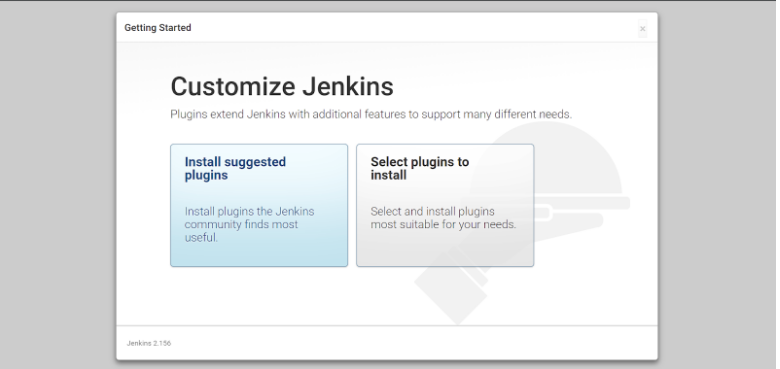 Getting Started

×

Customize Jenkins

Plugins extend Jenkins with additional features to support many different needs.

Install suggested plugins

Install plugins the Jenkins community finds most useful.

Select plugins to install

Select and install plugins most suitable for your needs.

Jenkins 2.156